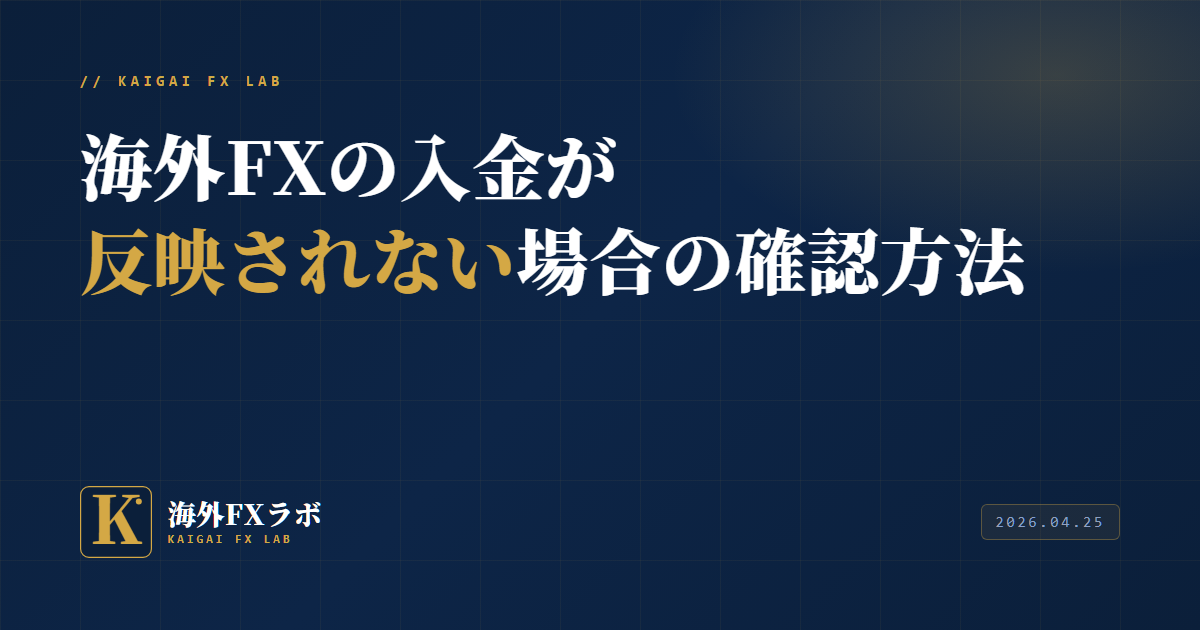 // KAIGAI FX LAB

海外FXの入金が
反映されない場合の確認方法

K

海外FXラボ
KAIGAI FX LAB

2026.04.25